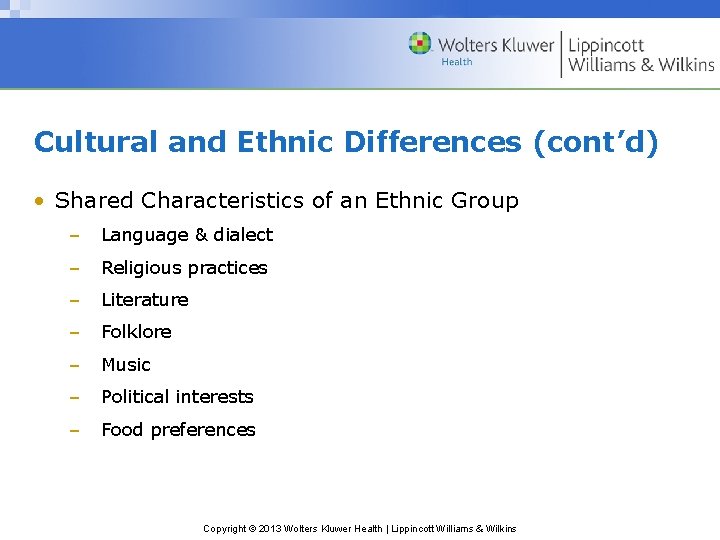 Wolters Kluwer Health | Lippincott Williams & Wilkins

Cultural and Ethnic Differences (cont'd)

• Shared Characteristics of an Ethnic Group
– Language & dialect
– Religious practices
– Literature
– Folklore
– Music
– Political interests
– Food preferences

Copyright © 2013 Wolters Kluwer Health | Lippincott Williams & Wilkins